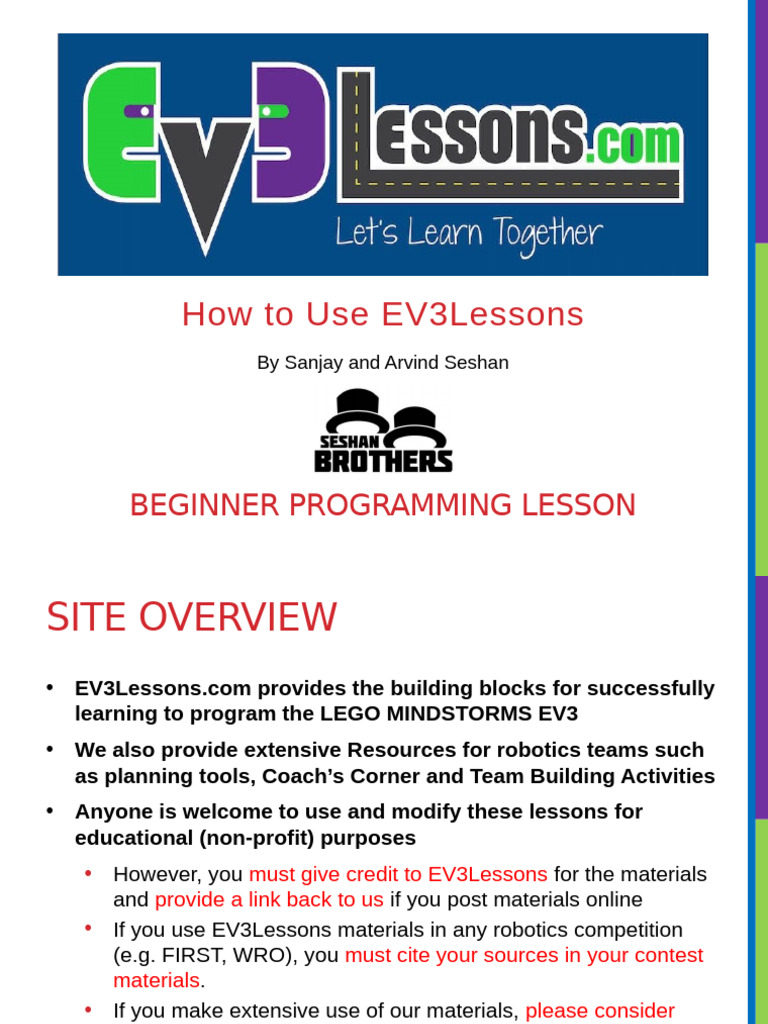 EV3Lessons.com
Let's Learn Together

How to Use EV3Lessons

By Sanjay and Arvind Seshan

SESHAN BROTHERS

BEGINNER PROGRAMMING LESSON

SITE OVERVIEW

• EV3Lessons.com provides the building blocks for successfully learning to program the LEGO MINDSTORMS EV3
• We also provide extensive Resources for robotics teams such as planning tools, Coach's Corner and Team Building Activities
• Anyone is welcome to use and modify these lessons for educational (non-profit) purposes
• However, you must give credit to EV3Lessons for the materials and provide a link back to us if you post materials online
• If you use EV3Lessons materials in any robotics competition (e.g. FIRST, WRO), you must cite your sources in your contest materials.
• If you make extensive use of our materials, please consider